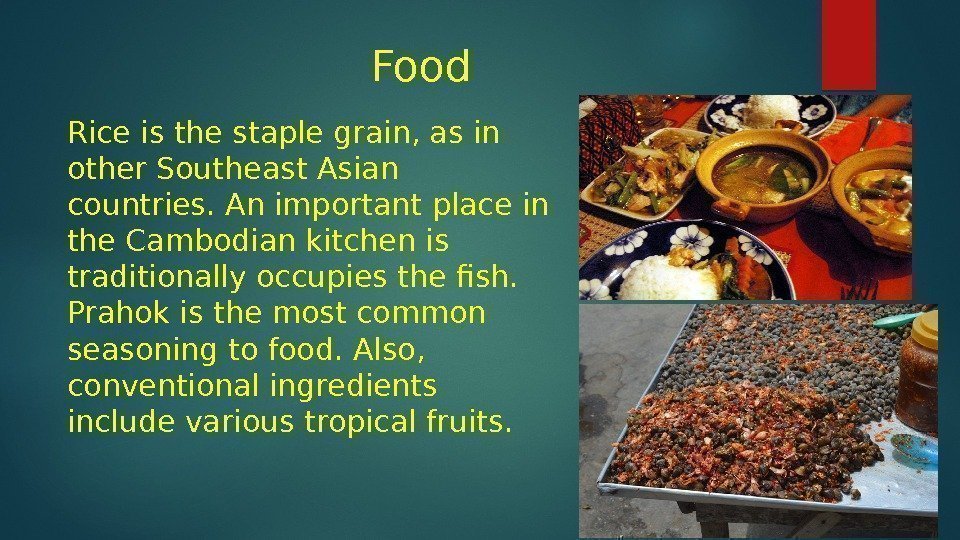 Food

Rice is the staple grain, as in other Southeast Asian countries. An important place in the Cambodian kitchen is traditionally occupies the fish. Prahok is the most common seasoning to food. Also, conventional ingredients include various tropical fruits.